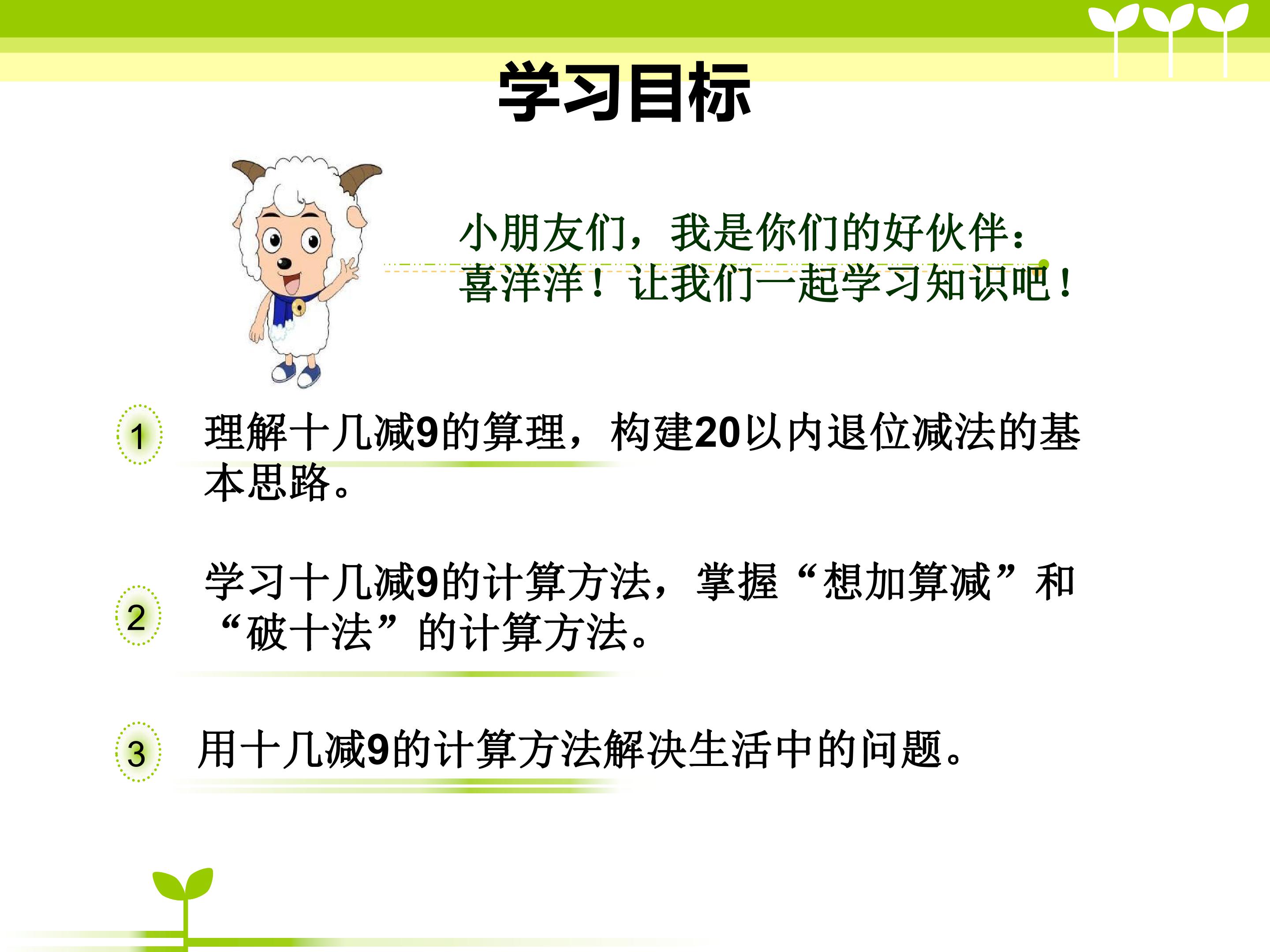 学习目标

小朋友们，我是你们的好伙伴：喜洋洋！让我们一起学习知识吧！

1 理解十几减9的算理，构建20以内退位减法的基本思路。

2 学习十几减9的计算方法，掌握“想加算减”和“破十法”的计算方法。

3 用十几减9的计算方法解决生活中的问题。